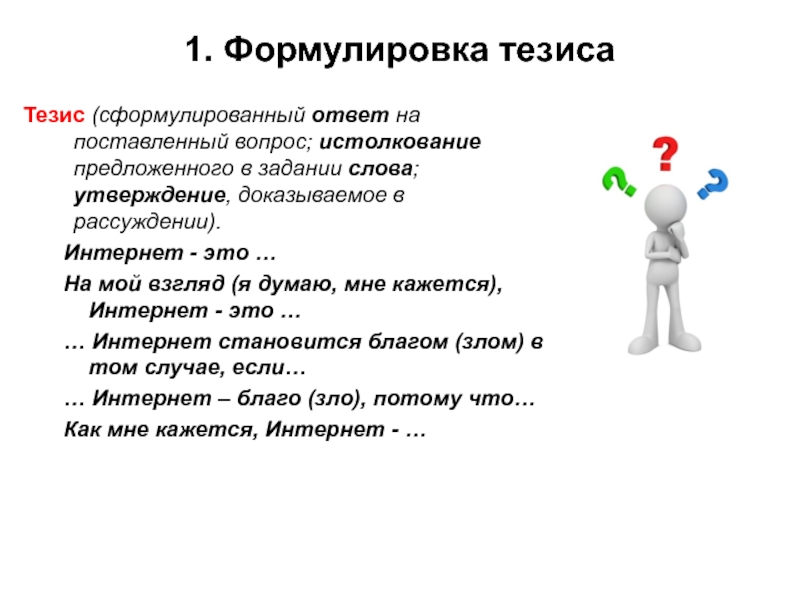 1. Формулировка тезиса

Тезис (сформулированный ответ на поставленный вопрос; истолкование предложенного в задании слова; утверждение, доказываемое в рассуждении).

Интернет - это …

На мой взгляд (я думаю, мне кажется), Интернет - это …

… Интернет становится благом (злом) в том случае, если…

… Интернет – благо (зло), потому что…

Как мне кажется, Интернет - …

?
?
?